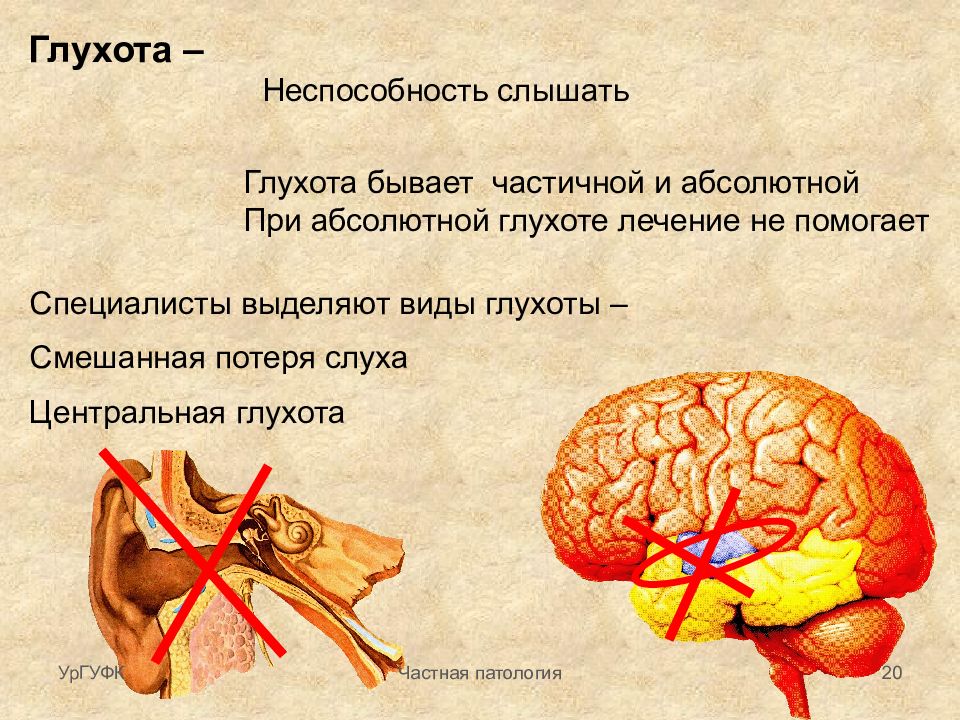 Глухота –

Неспособность слышать

Глухота бывает частичной и абсолютной
При абсолютной глухоте лечение не помогает

Специалисты выделяют виды глухоты –

Смешанная потеря слуха

Центральная глухота

УрГУФК

Частная патология

20